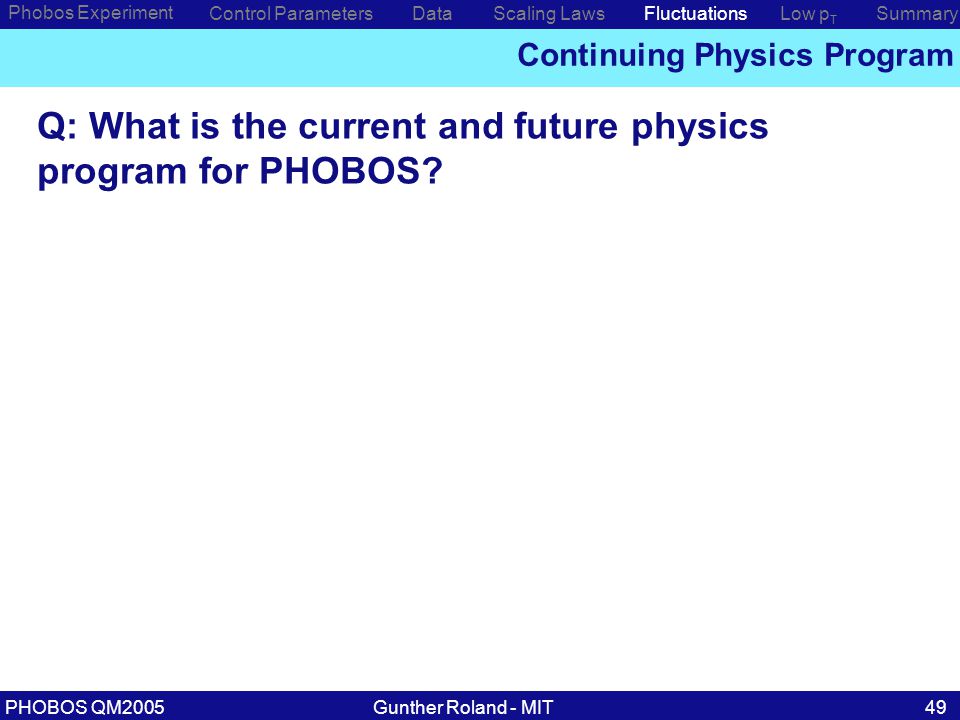 Phobos Experiment Control Parameters Data Scaling Laws Fluctuations Low $p_T$ Summary

Continuing Physics Program

Q: What is the current and future physics program for PHOBOS?

PHOBOS QM2005 Gunther Roland - MIT 49